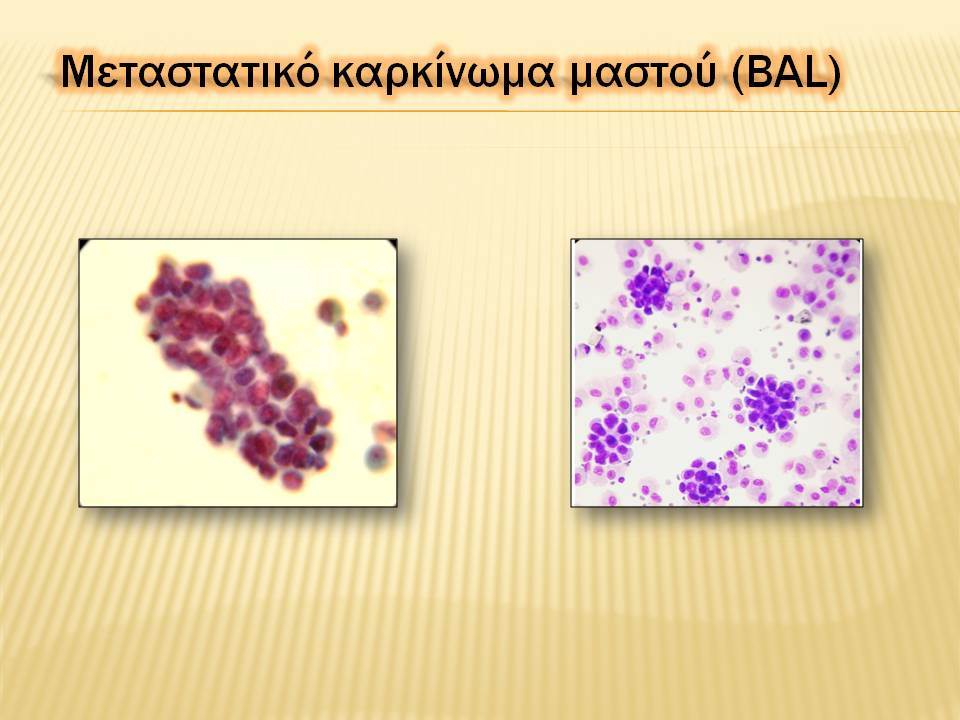 Μεταστατικό καρκίνωμα μαστού (BAL)